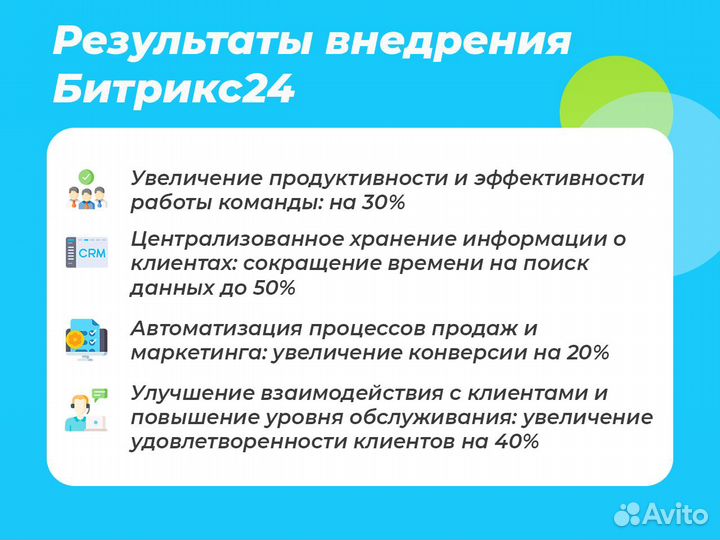 Результаты внедрения Битрикс24

Увеличение продуктивности и эффективности работы команды: на 30%

CRM

Централизованное хранение информации о клиентах: сокращение времени на поиск данных до 50%

Автоматизация процессов продаж и маркетинга: увеличение конверсии на 20%

Улучшение взаимодействия с клиентами и повышение уровня обслуживания: увеличение удовлетворенности клиентов на 40%

Avito